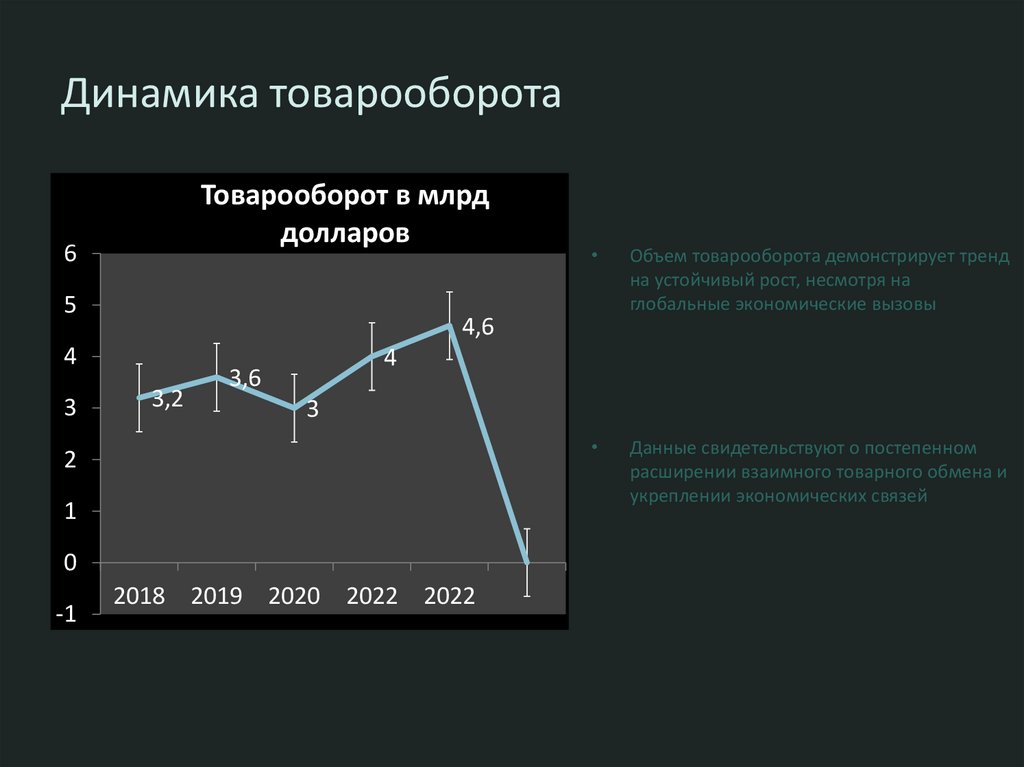 Динамика товарооборота

Товарооборот в млрд долларов

6
5
4
3
2
1
0
-1

3,2
3,6
3
4
4,6

2018 2019 2020 2022 2022

• Объем товарооборота демонстрирует тренд на устойчивый рост, несмотря на глобальные экономические вызовы

• Данные свидетельствуют о постепенном расширении взаимного товарного обмена и укреплении экономических связей